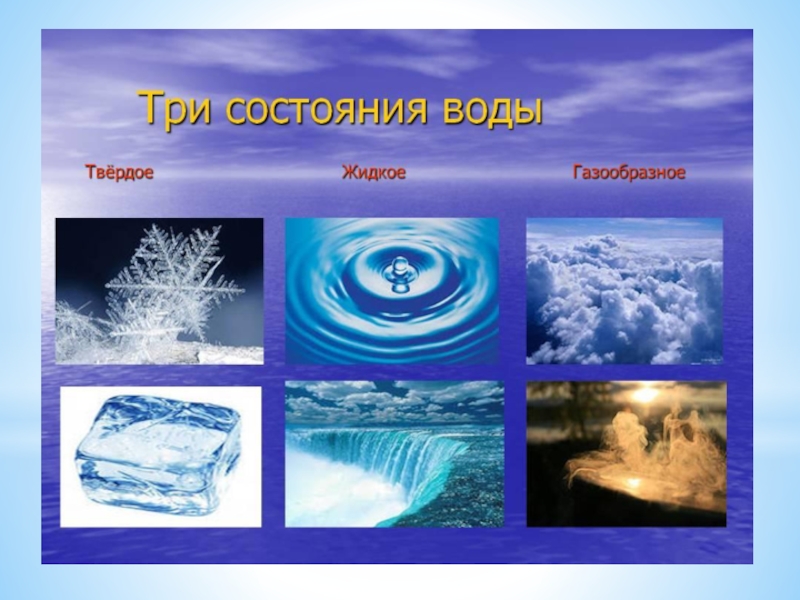 Три состояния воды

Твёрдое

Жидкое

Газообразное